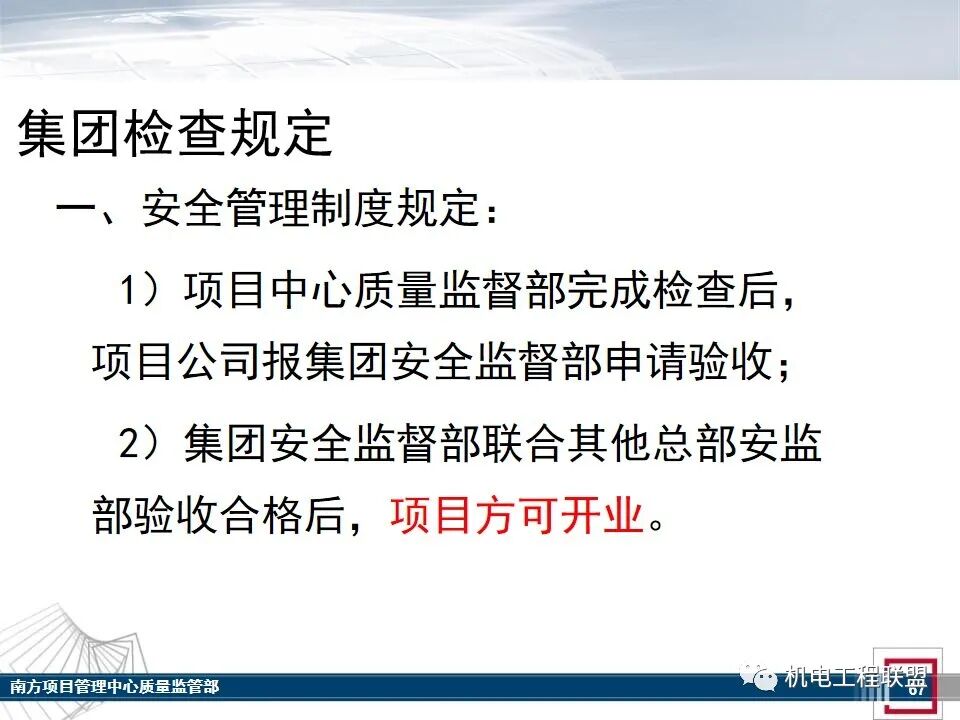 集团检查规定

一、安全管理制度规定：

1）项目中心质量监督部完成检查后，项目公司报集团安全监督部申请验收；

2）集团安全监督部联合其他总部安监部验收合格后，项目方可开业。

南方项目管理中心质量监管部

机电工程联盟

67